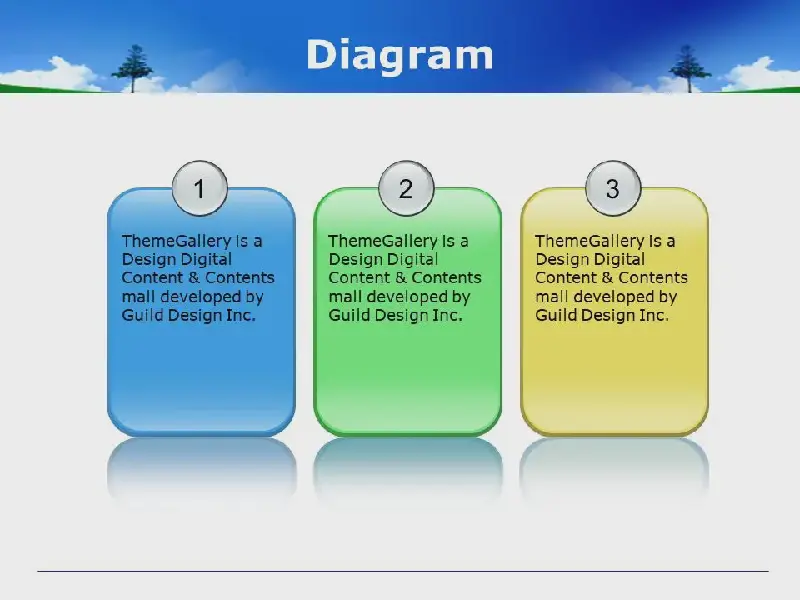 Diagram

1

ThemeGallery is a Design Digital Content & Contents mall developed by Guild Design Inc.

2

ThemeGallery is a Design Digital Content & Contents mall developed by Guild Design Inc.

3

ThemeGallery is a Design Digital Content & Contents mall developed by Guild Design Inc.